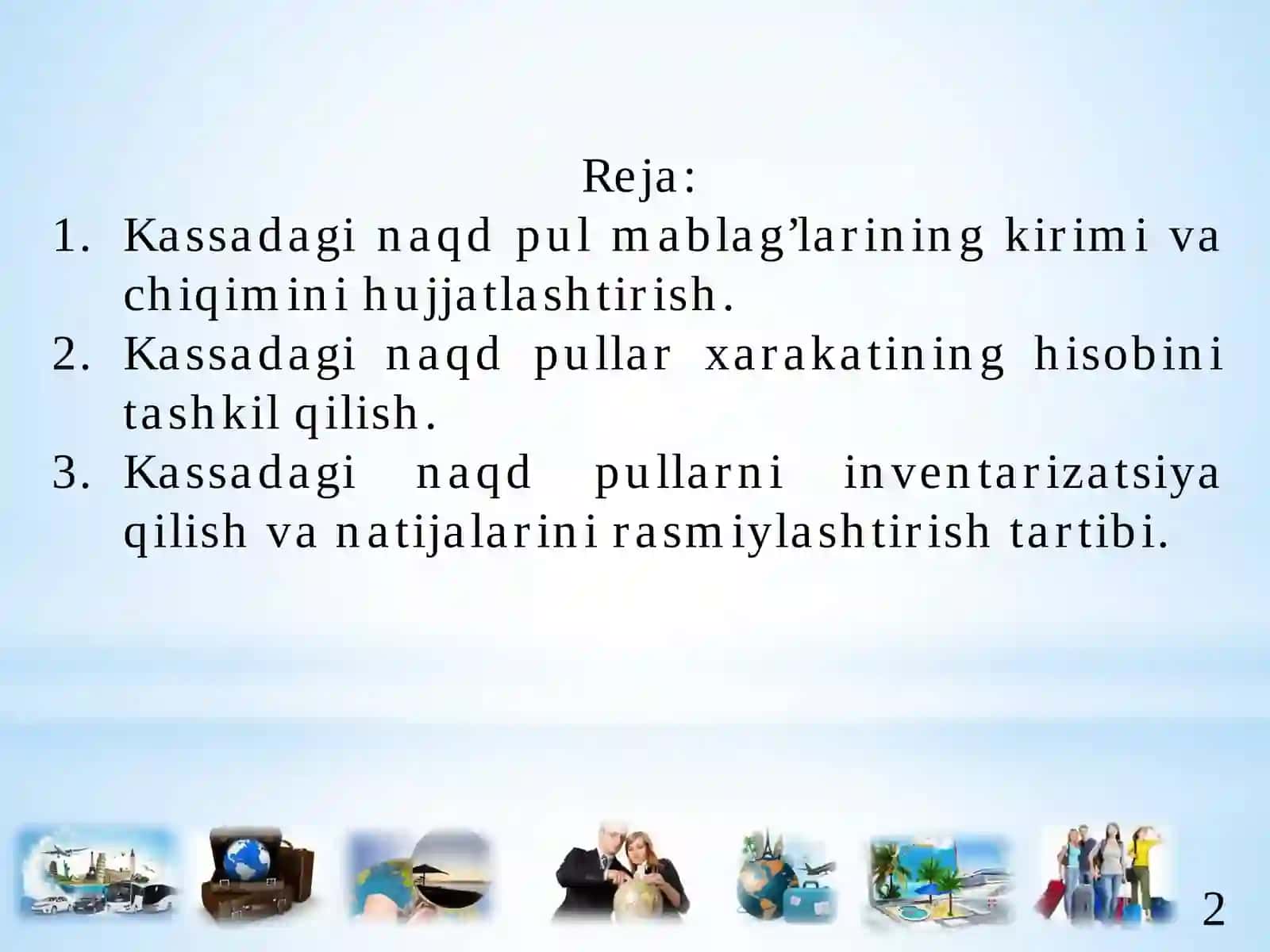 Reja:

1. Kassadagi naqd pul mablag’larining kirimi va chiqimini hujjatlashtirish.
2. Kassadagi naqd pullar xarakatining hisobini tashkil qilish.
3. Kassadagi naqd pullarni inventarizatsiya qilish va natijalarini rasmiylashtirish tartibi.

2